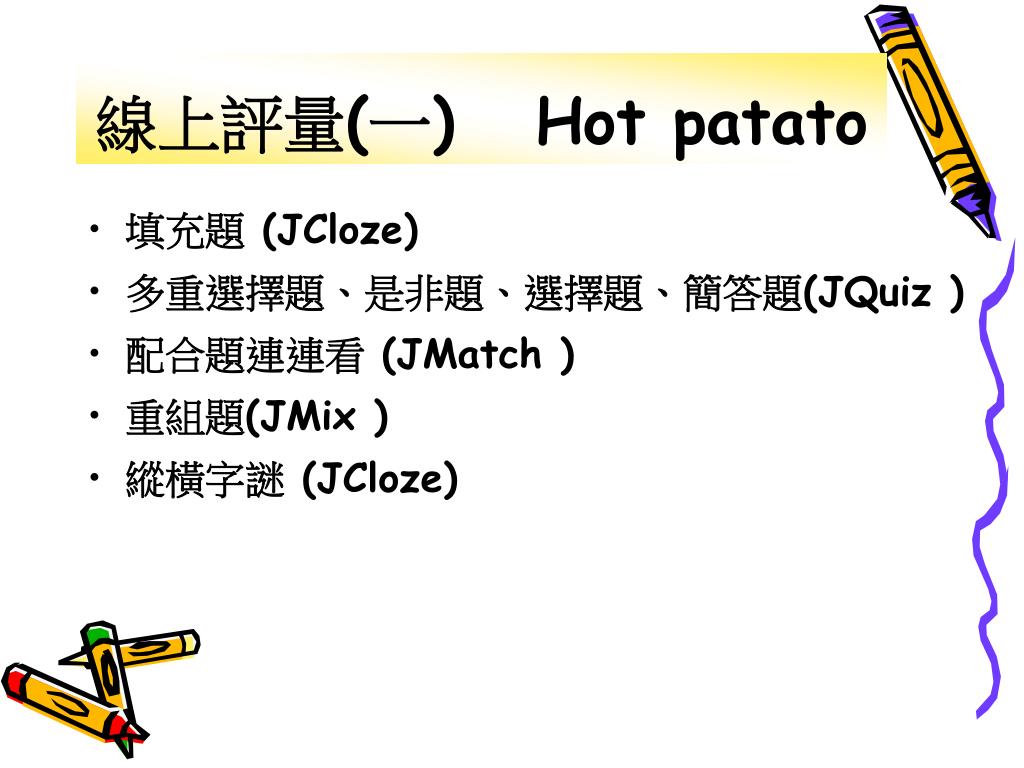 線上評量(一)　Hot patato

• 填充題 (JCloze)
• 多重選擇題、是非題、選擇題、簡答題(JQuiz )
• 配合題連連看 (JMatch )
• 重組題(JMix )
• 縱橫字謎 (JCloze)